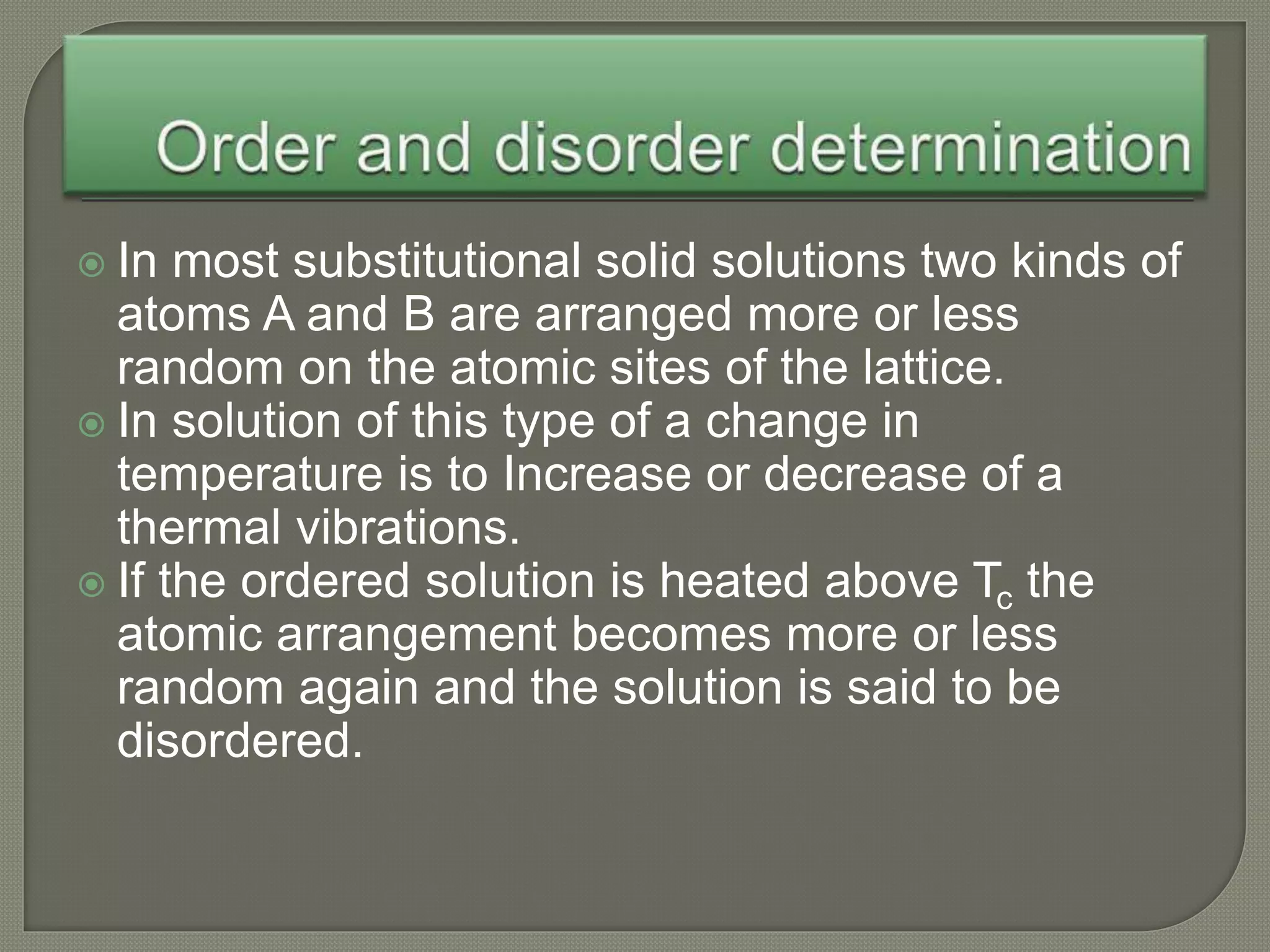 Order and disorder determination

In most substitutional solid solutions two kinds of atoms A and B are arranged more or less random on the atomic sites of the lattice.

In solution of this type of a change in temperature is to Increase or decrease of a thermal vibrations.

If the ordered solution is heated above $T_c$ the atomic arrangement becomes more or less random again and the solution is said to be disordered.